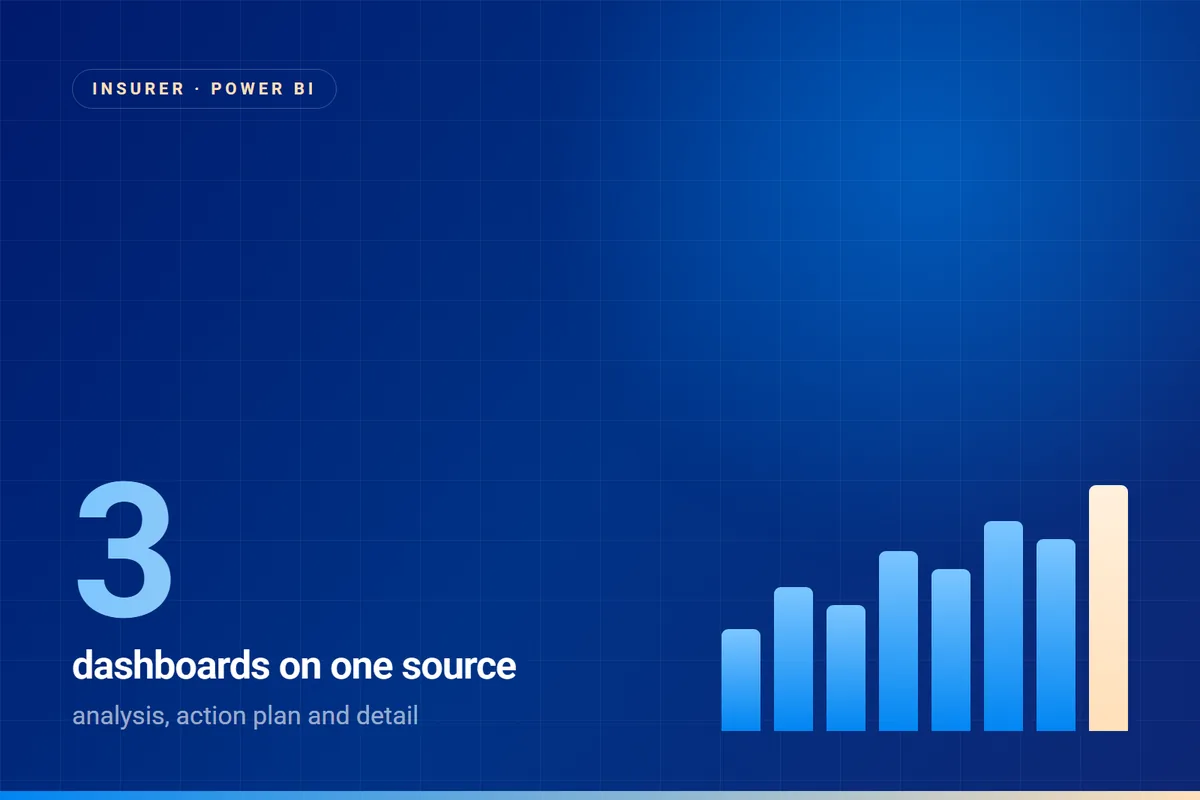 INSURER · POWER BI

3

dashboards on one source

analysis, action plan and detail